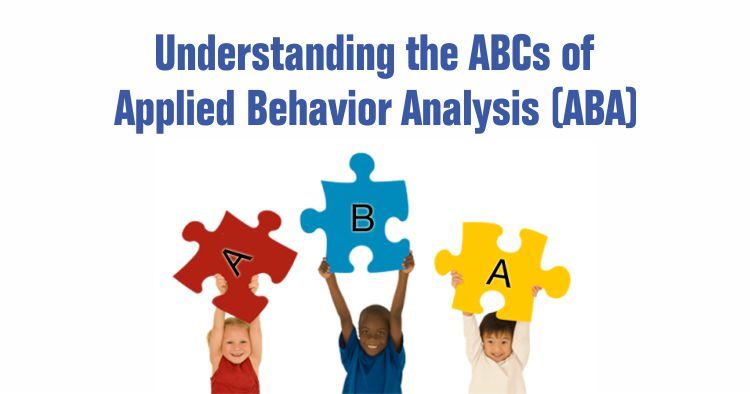 Understanding the ABCs of Applied Behavior Analysis (ABA)

A

B

A